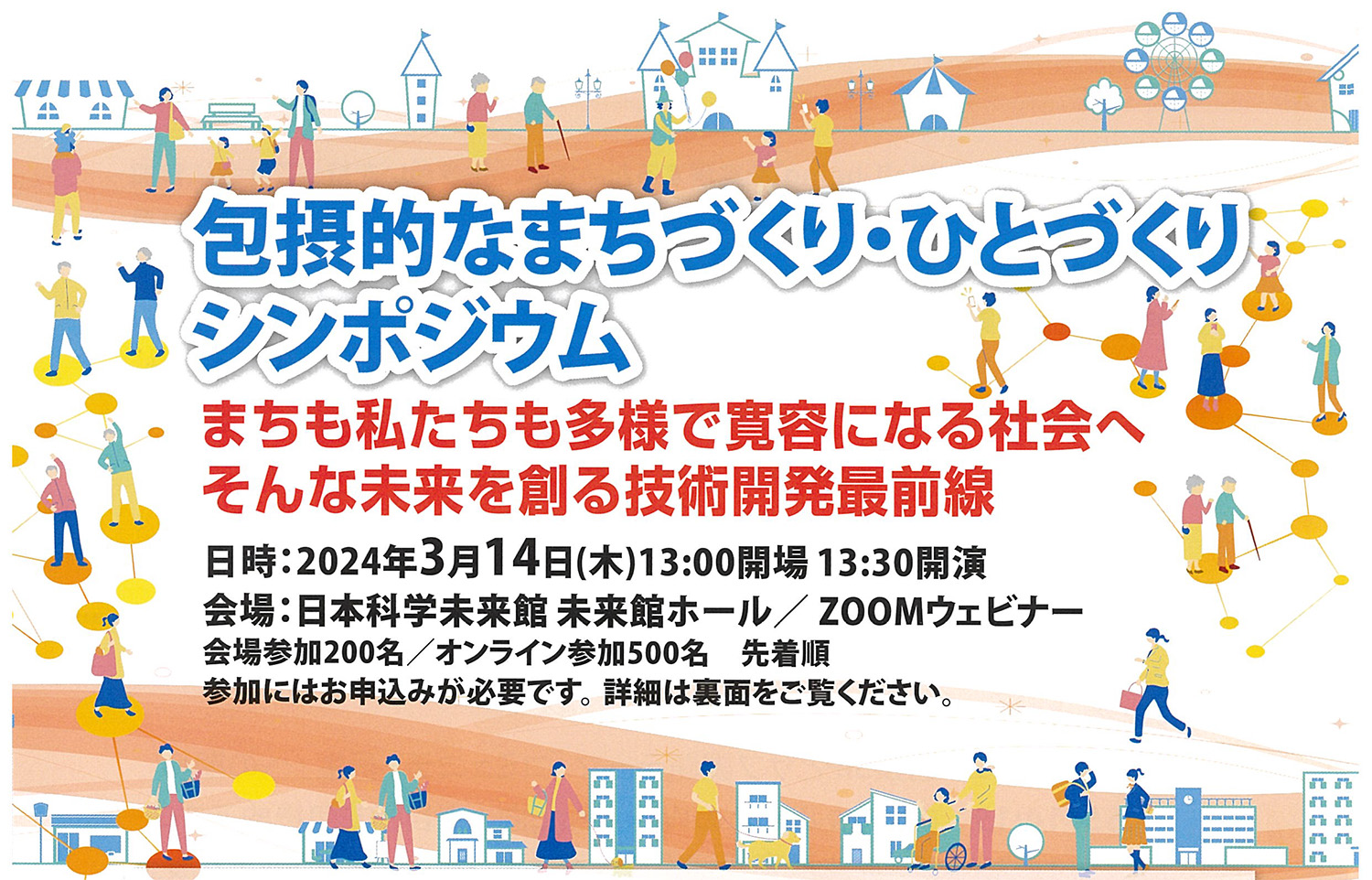 包摂的なまちづくり・ひとづくり
シンポジウム

まちも私たちも多様で寛容になる社会へ
そんな未来を創る技術開発最前線

日時：2024年3月14日(木)13:00開場 13:30開演
会場：日本科学未来館 未来館ホール／ ZOOMウェビナー
会場参加200名／オンライン参加500名　先着順
参加にはお申込みが必要です。詳細は裏面をご覧ください。